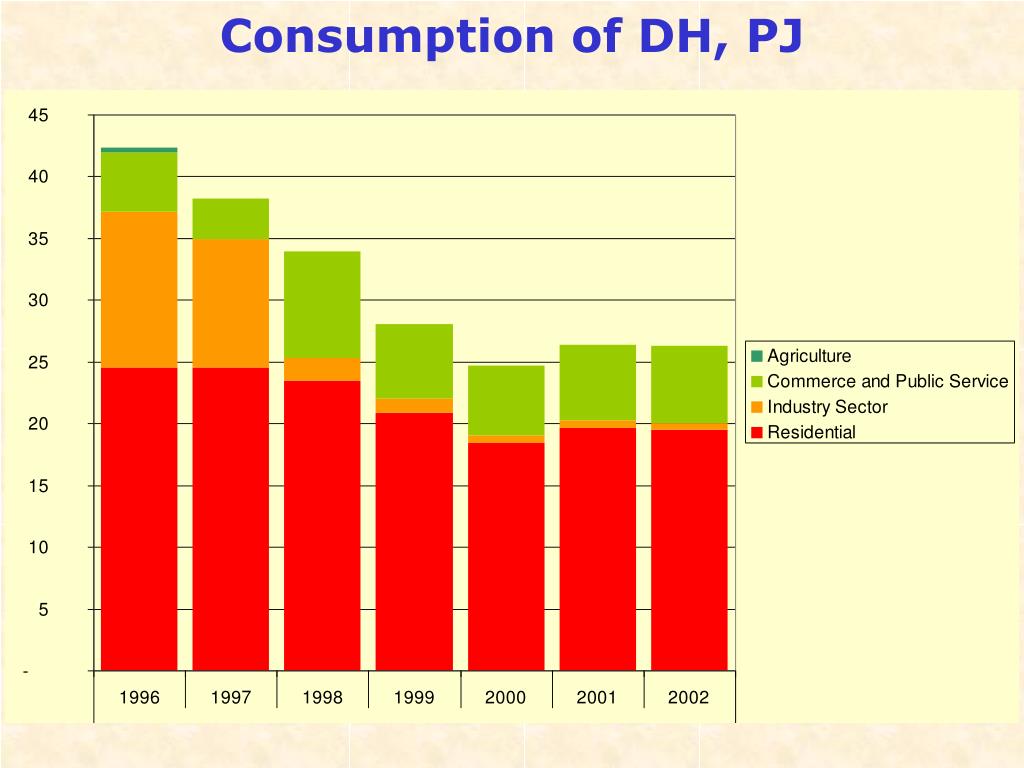 Consumption of DH, PJ

45
40
35
30
25
20
15
10
5
-

1996 1997 1998 1999 2000 2001 2002

Agriculture
Commerce and Public Service
Industry Sector
Residential